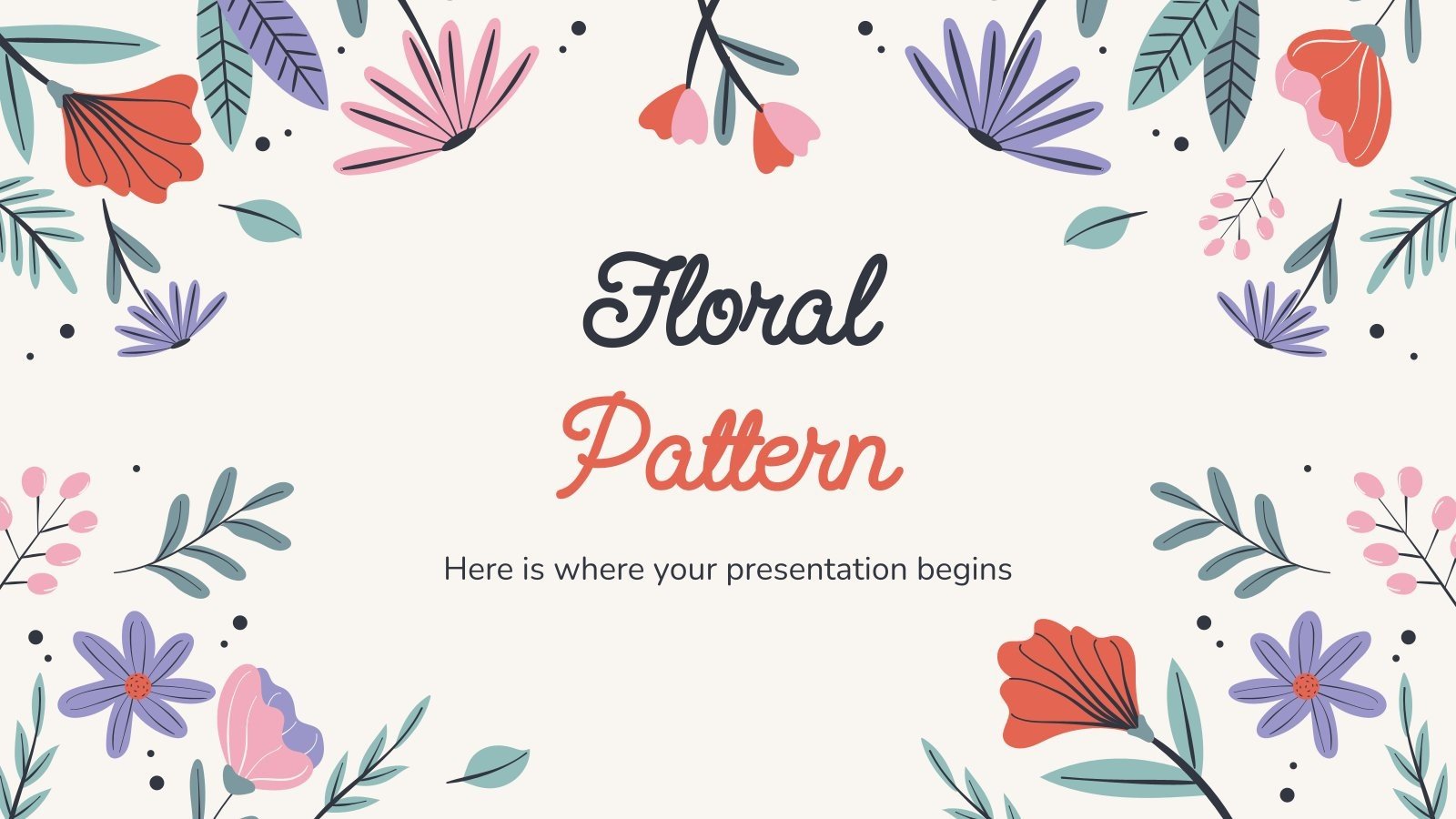 Floral
Pattern

Here is where your presentation begins